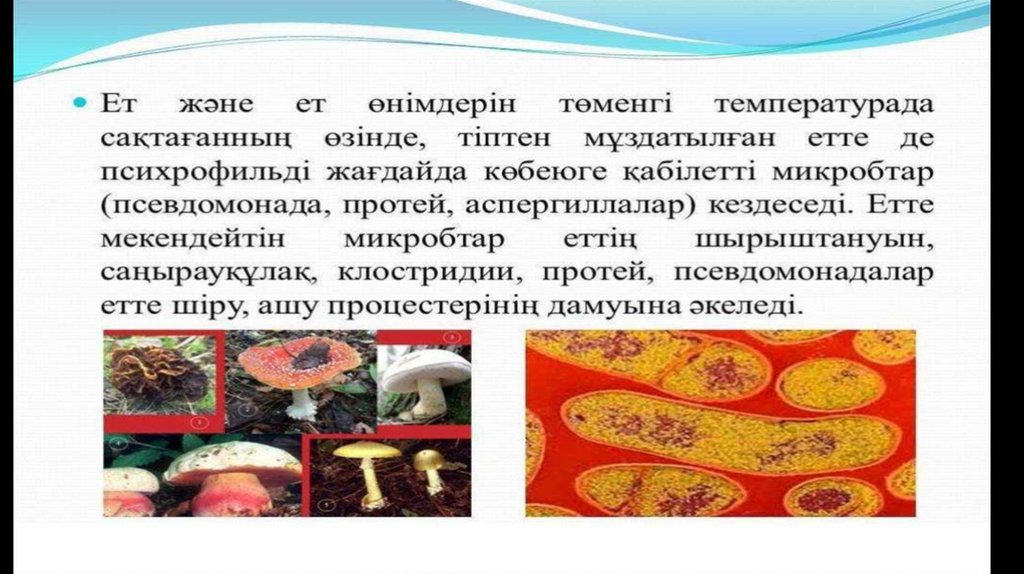 Ет және ет өнімдерін төменгі температурада сақтағанның өзінде, тіптен мұздатылған етте де психрофильді жағдайда көбеюге қабілетті микробтар (псевдомонада, протей, аспергиллалар) кездеседі. Етте мекендейтін микробтар еттің шырыштануын, саңырауқұлақ, клостридии, протей, псевдомонадалар етте шіру, ашу процестерінің дамуына әкеледі.